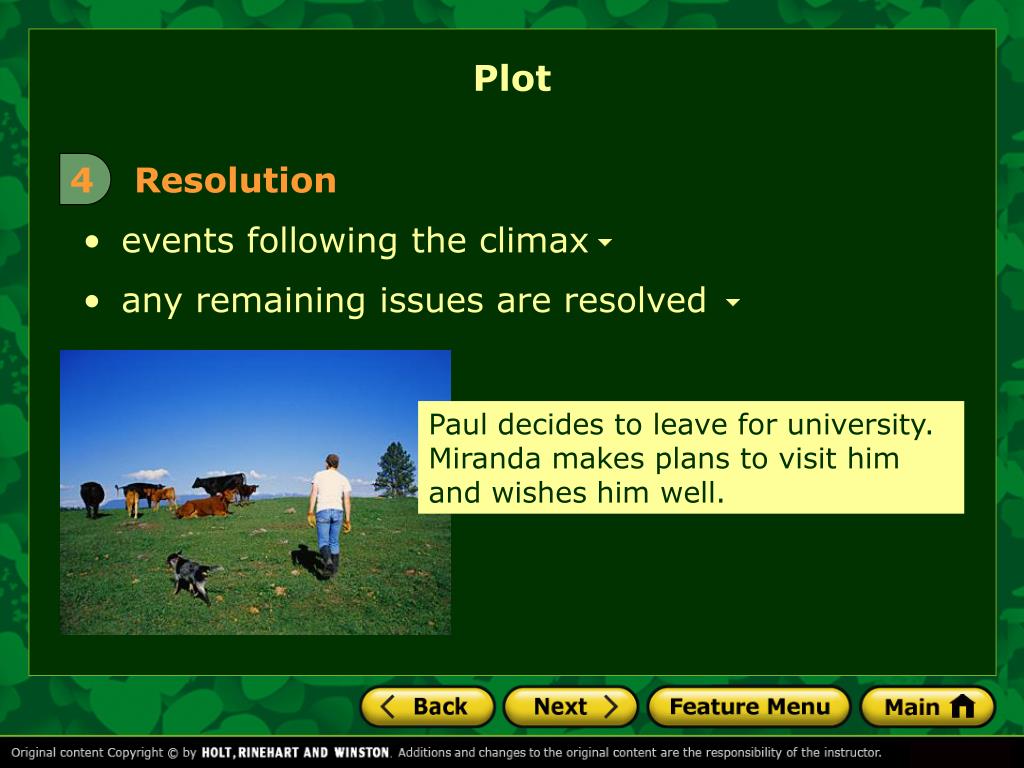 Plot

4 Resolution

• events following the climax

• any remaining issues are resolved

Paul decides to leave for university. Miranda makes plans to visit him and wishes him well.

Back Next Feature Menu Main

Original content Copyright © by HOLT, RINEHART AND WINSTON. Additions and changes to the original content are the responsibility of the instructor.